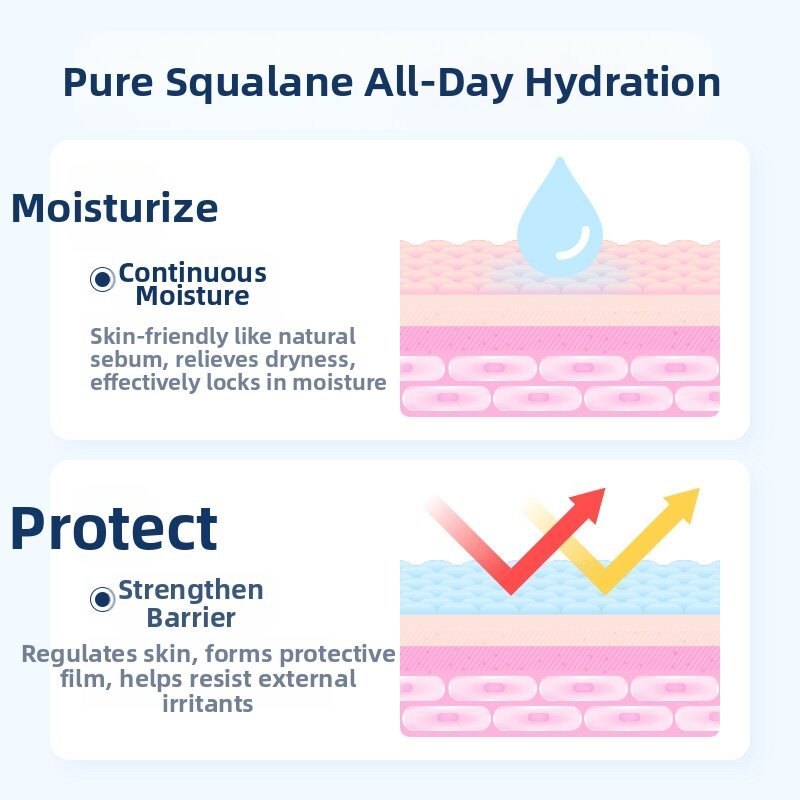 Pure Squalane All-Day Hydration

Moisturize

Continuous Moisture

Skin-friendly like natural sebum, relieves dryness, effectively locks in moisture

Protect

Strengthen Barrier

Regulates skin, forms protective film, helps resist external irritants